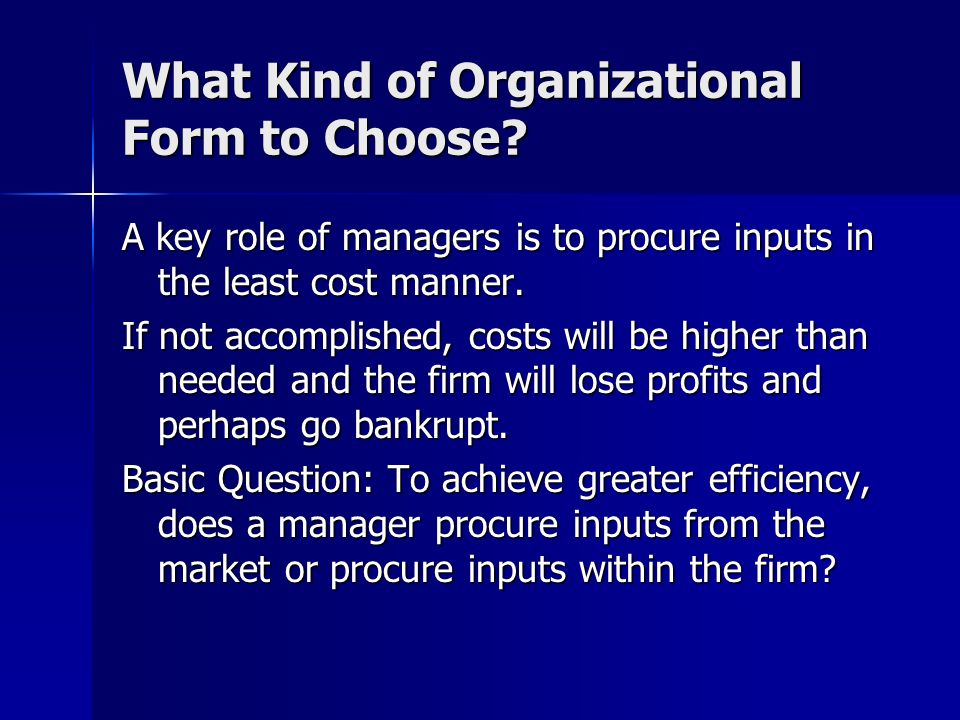 What Kind of Organizational Form to Choose?

A key role of managers is to procure inputs in the least cost manner.

If not accomplished, costs will be higher than needed and the firm will lose profits and perhaps go bankrupt.

Basic Question: To achieve greater efficiency, does a manager procure inputs from the market or procure inputs within the firm?